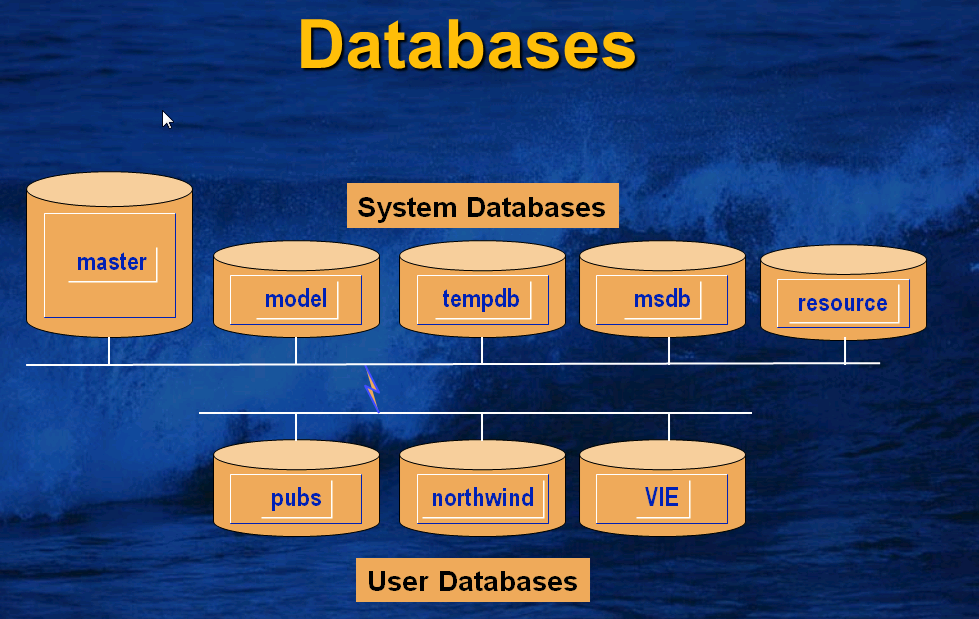 Databases

System Databases

master

model

tempdb

msdb

resource

pubs

northwind

VIE

User Databases